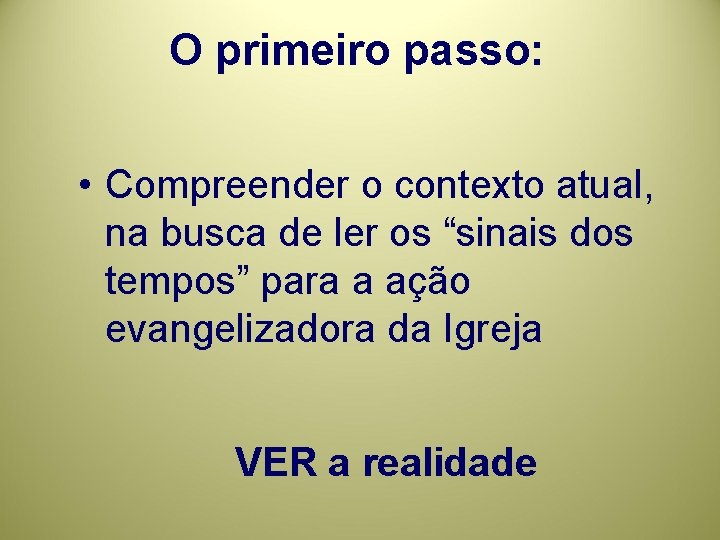 O primeiro passo:

• Compreender o contexto atual, na busca de ler os “sinais dos tempos” para a ação evangelizadora da Igreja

VER a realidade